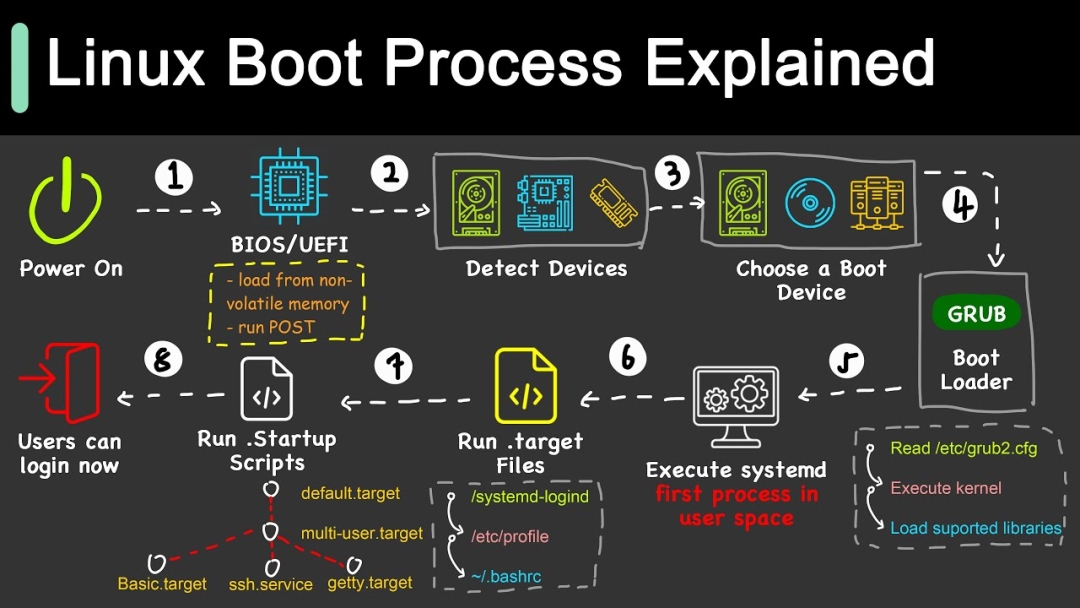 Linux Boot Process Explained

Power On

1

BIOS/UEFI

- load from non-volatile memory
- run POST

2

Detect Devices

3

Choose a Boot Device

4

GRUB

Boot Loader

Read /etc/grub2.cfg

Execute kernel

Load suported libraries

5

Execute systemd
first process in user space

6

Run .target Files

/systemd-logind

/etc/profile

~/.bashrc

7

Run .Startup Scripts

default.target

multi-user.target

Basic.target

ssh.service

getty.target

8

Users can login now